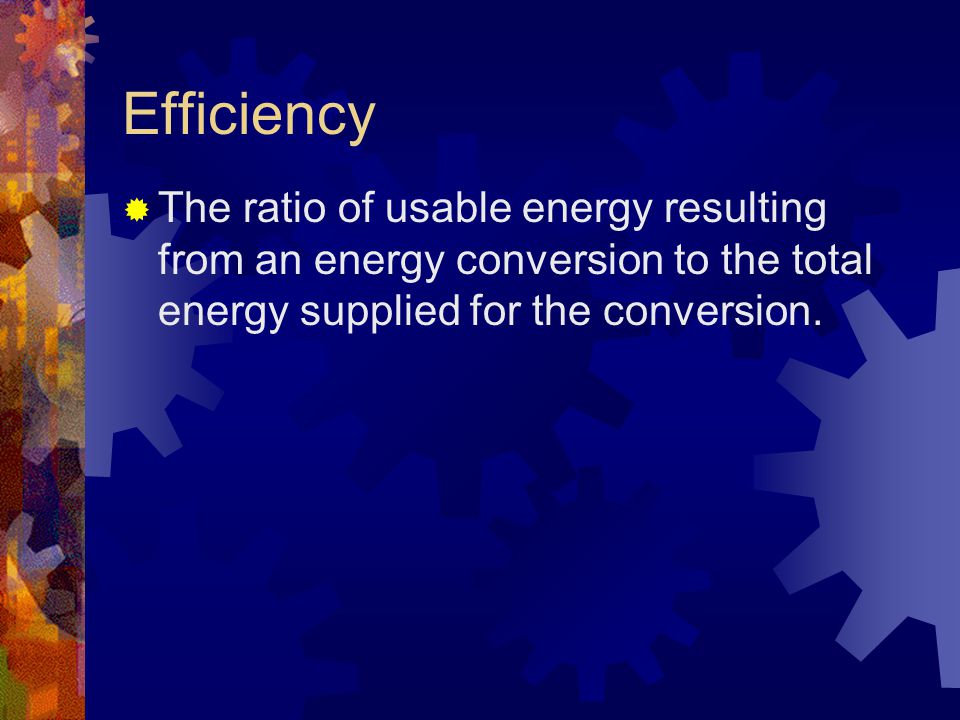 Efficiency

The ratio of usable energy resulting from an energy conversion to the total energy supplied for the conversion.